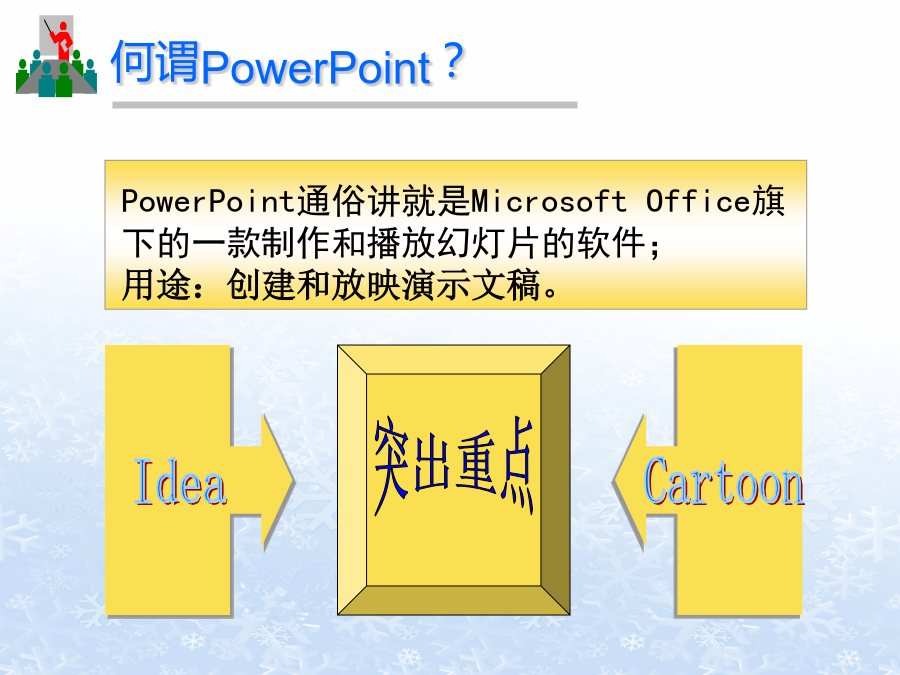 何谓PowerPoint？

PowerPoint通俗讲就是Microsoft Office旗下的一款制作和播放幻灯片的软件；
用途：创建和放映演示文稿。

Idea

突出重点

Cartoon